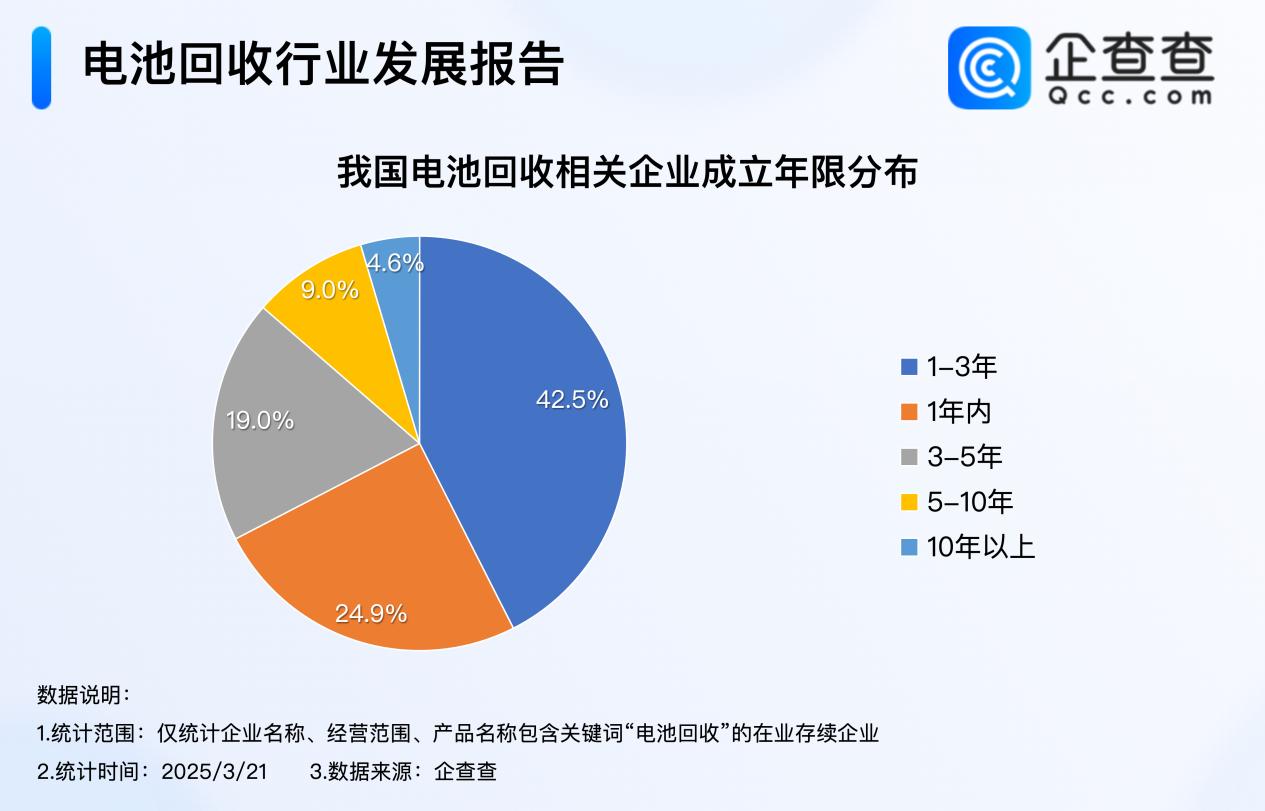 电池回收行业发展报告

企查查
Qcc.com

我国电池回收相关企业成立年限分布

4.6%
9.0%
19.0%
42.5%
24.9%

1-3年
1年内
3-5年
5-10年
10年以上

数据说明：
1.统计范围：仅统计企业名称、经营范围、产品名称包含关键词“电池回收”的在业存续企业
2.统计时间：2025/3/21　　3.数据来源：企查查